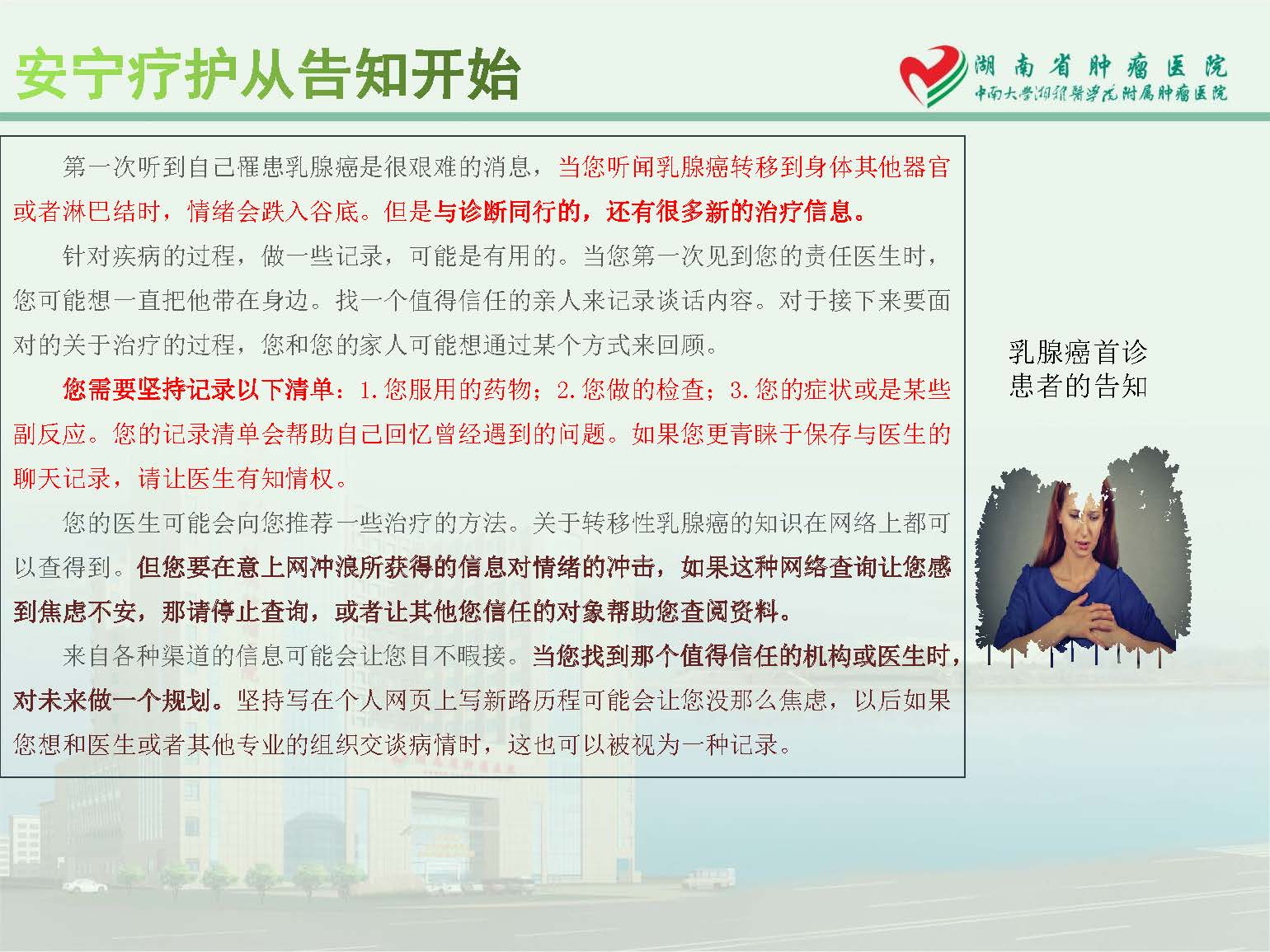 安宁疗护从告知开始

湖南省肿瘤医院
中南大学湘雅医学院附属肿瘤医院

第一次听到自己罹患乳腺癌是很艰难的消息，当您听闻乳腺癌转移到身体其他器官或者淋巴结时，情绪会跌入谷底。但是与诊断同行的，还有很多新的治疗信息。

针对疾病的过程，做一些记录，可能是有用的。当您第一次见到您的责任医生时，您可能想一直把他带在身边。找一个值得信任的亲人来记录谈话内容。对于接下来要面对的关于治疗的过程，您和您的家人可能想通过某个方式来回顾。

您需要坚持记录以下清单：1.您服用的药物；2.您做的检查；3.您的症状或是某些副反应。您的记录清单会帮助自己回忆曾经遇到的问题。如果您更青睐于保存与医生的聊天记录，请让医生有知情权。

您的医生可能会向您推荐一些治疗的方法。关于转移性乳腺癌的知识在网络上都可以查得到。但您要在意上网冲浪所获得的信息对情绪的冲击，如果这种网络查询让您感到焦虑不安，那请停止查询，或者让其他您信任的对象帮助您查阅资料。

来自各种渠道的信息可能会让您目不暇接。当您找到那个值得信任的机构或医生时，对未来做一个规划。坚持写在个人网页上写新路历程可能会让您没那么焦虑，以后如果您想和医生或者其他专业的组织交谈病情时，这也可以被视为一种记录。

乳腺癌首诊患者的告知